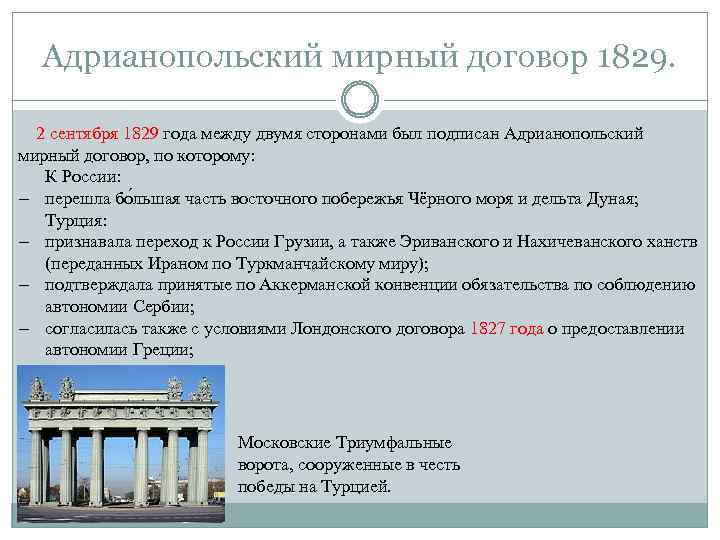 Адрианопольский мирный договор 1829.

2 сентября 1829 года между двумя сторонами был подписан Адрианопольский мирный договор, по которому:

К России:

– перешла бо́льшая часть восточного побережья Чёрного моря и дельта Дуная;

Турция:

– признавала переход к России Грузии, а также Эриванского и Нахичеванского ханств (переданных Ираном по Туркманчайскому миру);

– подтверждала принятые по Аккерманской конвенции обязательства по соблюдению автономии Сербии;

– согласилась также с условиями Лондонского договора 1827 года о предоставлении автономии Греции;

Московские Триумфальные ворота, сооруженные в честь победы на Турцией.